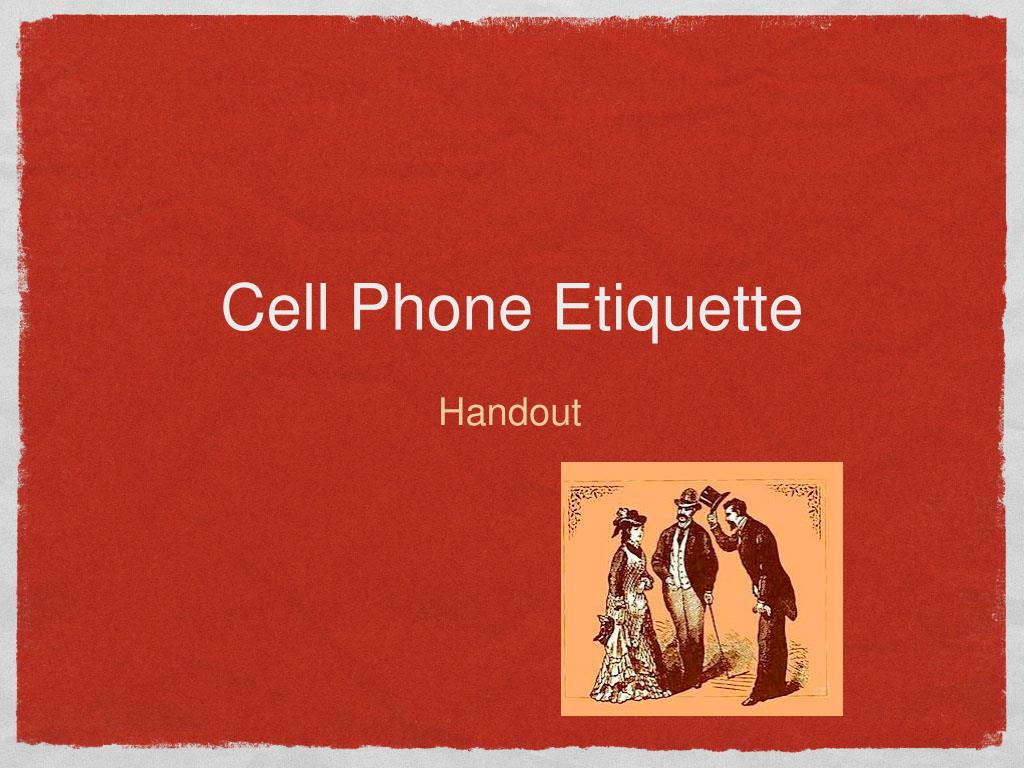 Cell Phone Etiquette

Handout